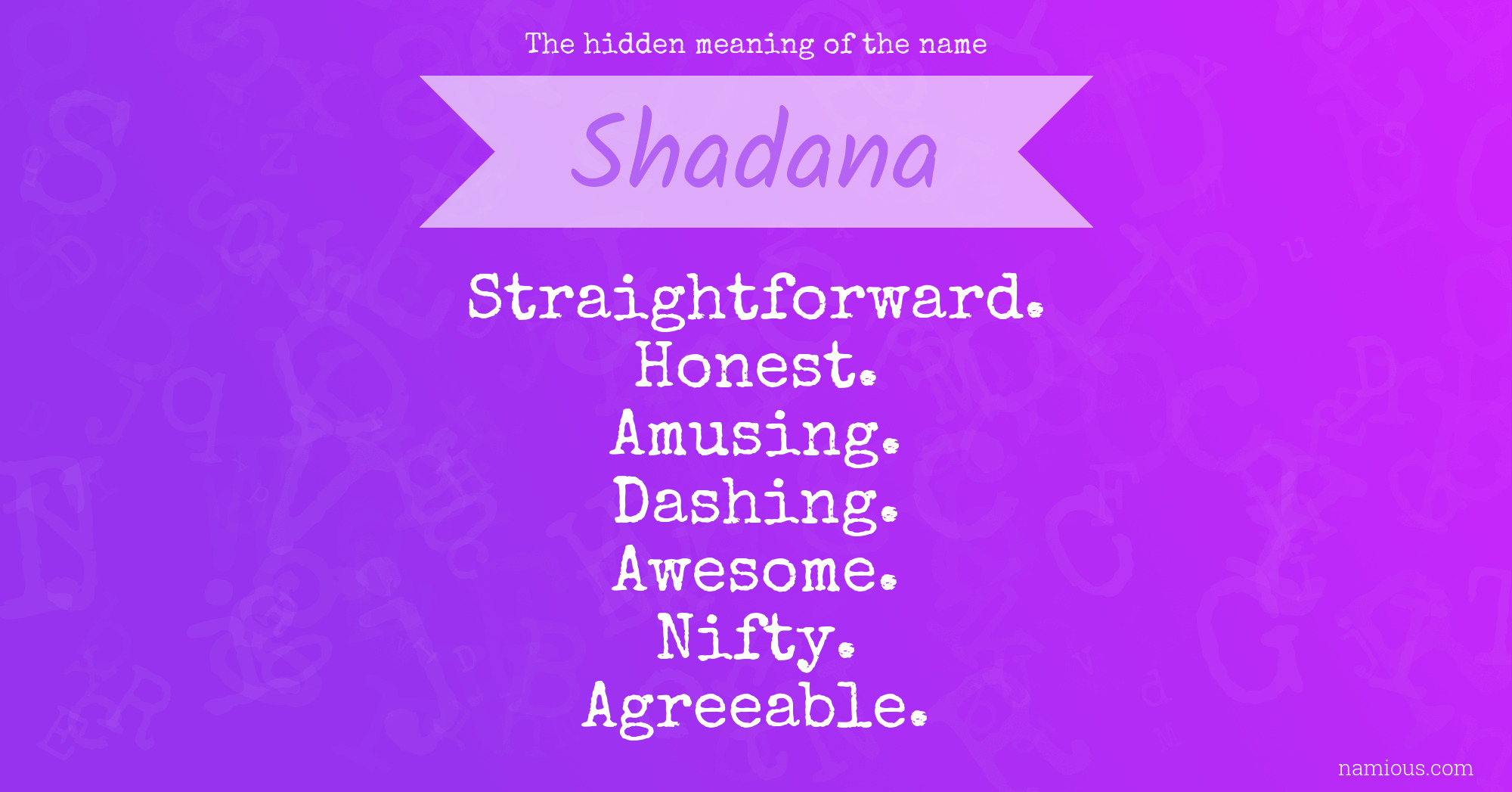 The hidden meaning of the name

Shadana

Straightforward.
Honest.
Amusing.
Dashing.
Awesome.
Nifty.
Agreeable.

namious.com